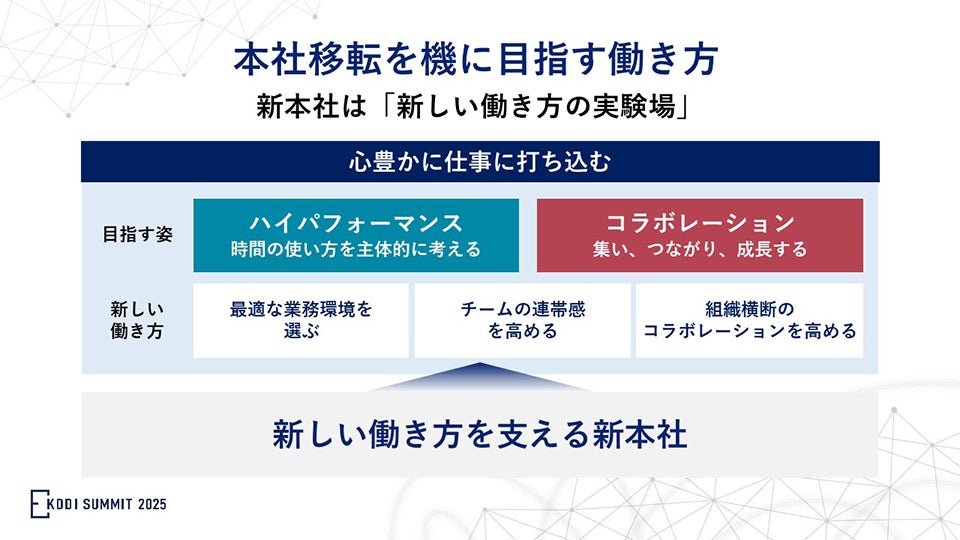 本社移転を機に目指す働き方
新本社は「新しい働き方の実験場」

心豊かに仕事に打ち込む

目指す姿

ハイパフォーマンス
時間の使い方を主体的に考える

コラボレーション
集い、つながり、成長する

新しい働き方

最適な業務環境を選ぶ

チームの連帯感を高める

組織横断のコラボレーションを高める

新しい働き方を支える新本社

KDDI SUMMIT 2025